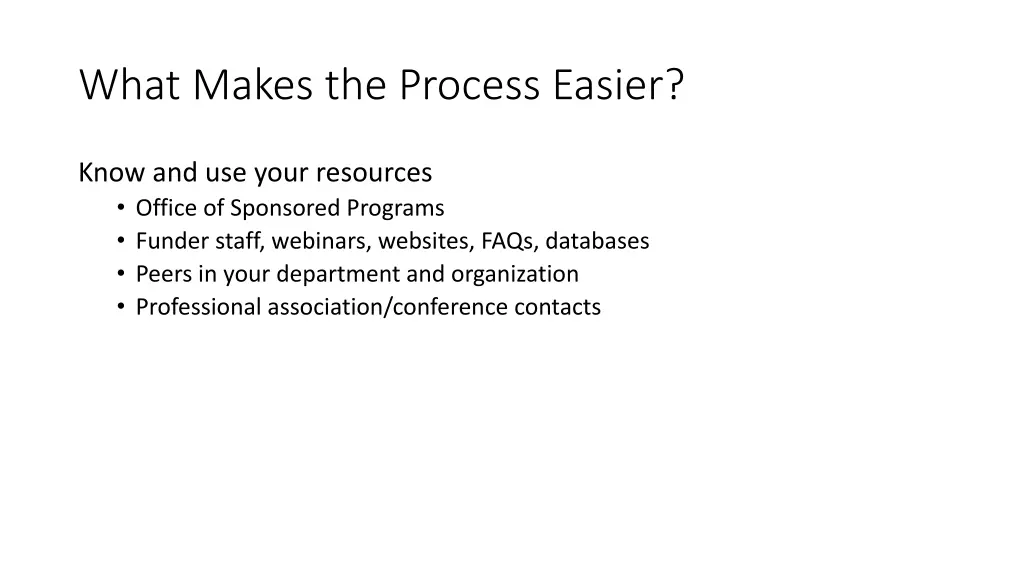 What Makes the Process Easier?

Know and use your resources
• Office of Sponsored Programs
• Funder staff, webinars, websites, FAQs, databases
• Peers in your department and organization
• Professional association/conference contacts